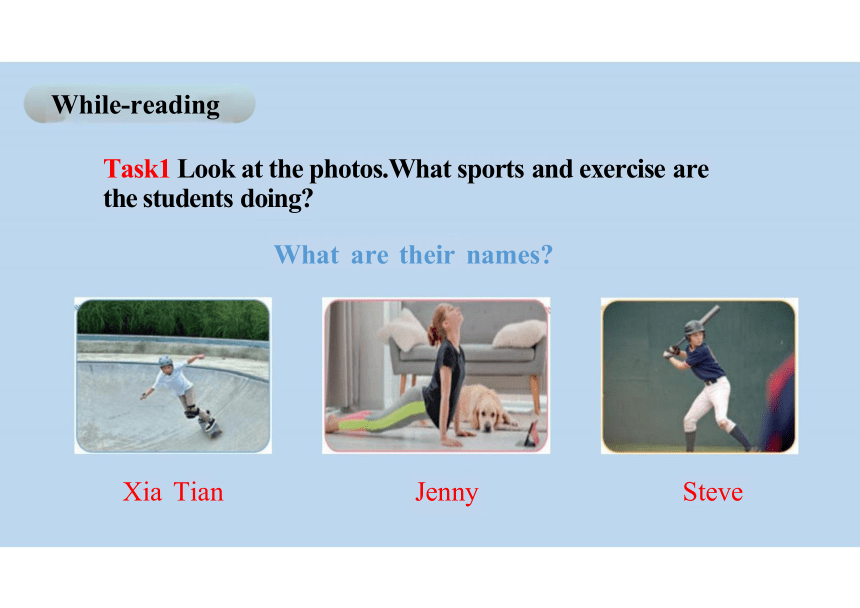 While-reading

Task1 Look at the photos.What sports and exercise are the students doing?

What are their names?

Xia Tian

Jenny

Steve